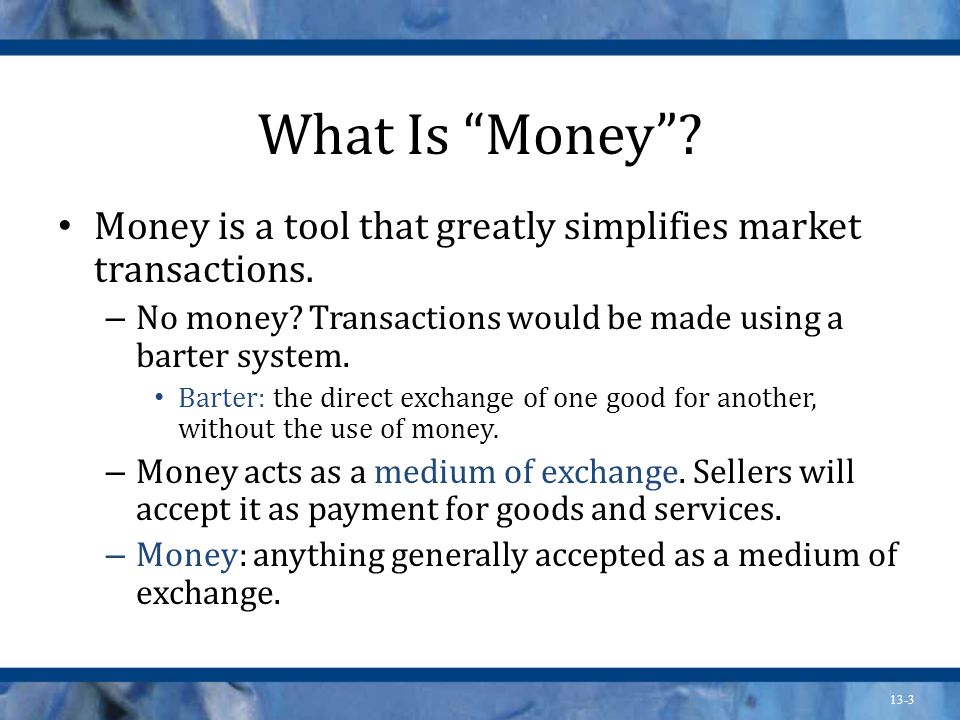 What Is “Money”?

• Money is a tool that greatly simplifies market transactions.

– No money? Transactions would be made using a barter system.

• Barter: the direct exchange of one good for another, without the use of money.

– Money acts as a medium of exchange. Sellers will accept it as payment for goods and services.

– Money: anything generally accepted as a medium of exchange.

13-3